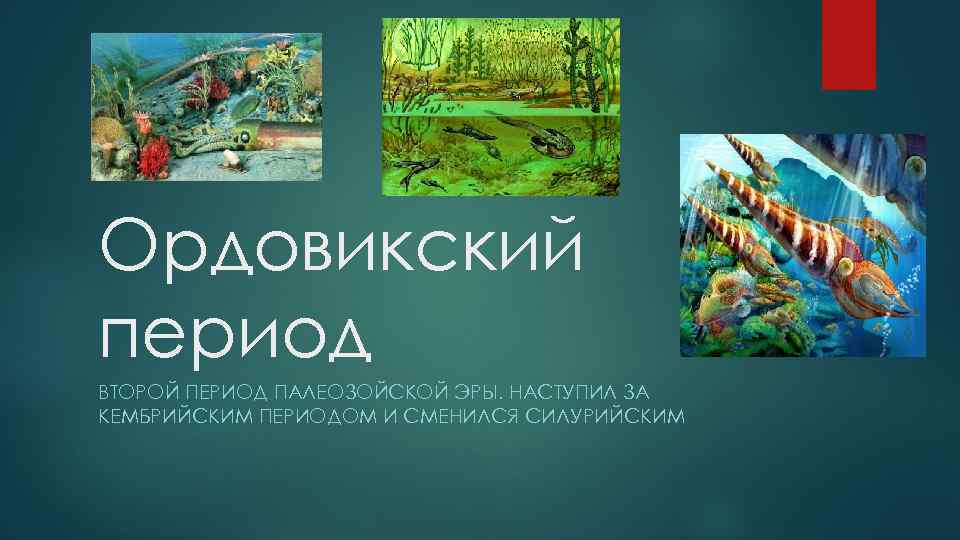 Ордовикский период

ВТОРОЙ ПЕРИОД ПАЛЕОЗОЙСКОЙ ЭРЫ. НАСТУПИЛ ЗА КЕМБРИЙСКИМ ПЕРИОДОМ И СМЕНИЛСЯ СИЛУРИЙСКИМ